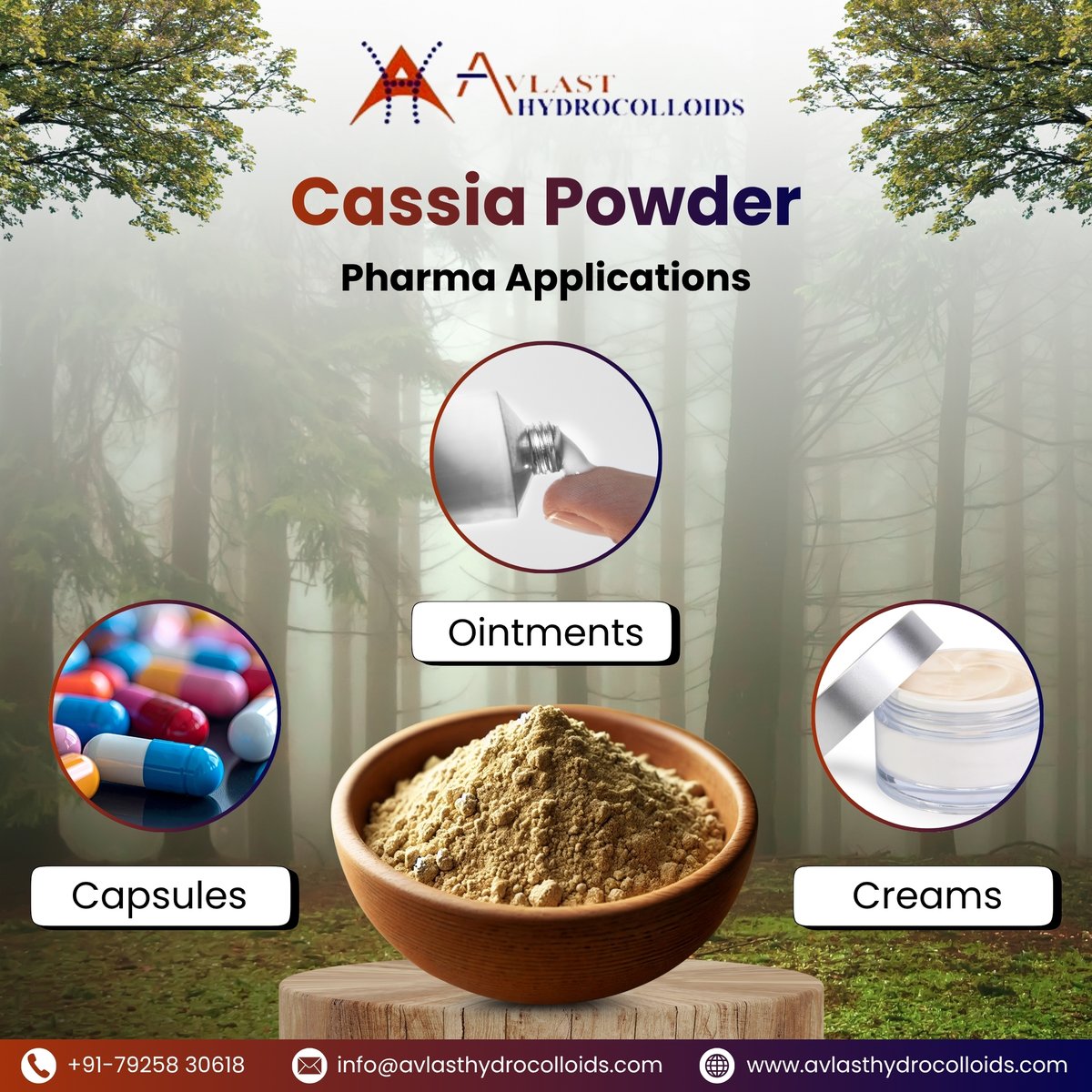 AVLAST HYDROCOLLOIDS

Cassia Powder

Pharma Applications

Ointments

Capsules

Creams

+91-79258 30618 info@avlasthydrocolloids.com www.avlasthydrocolloids.com